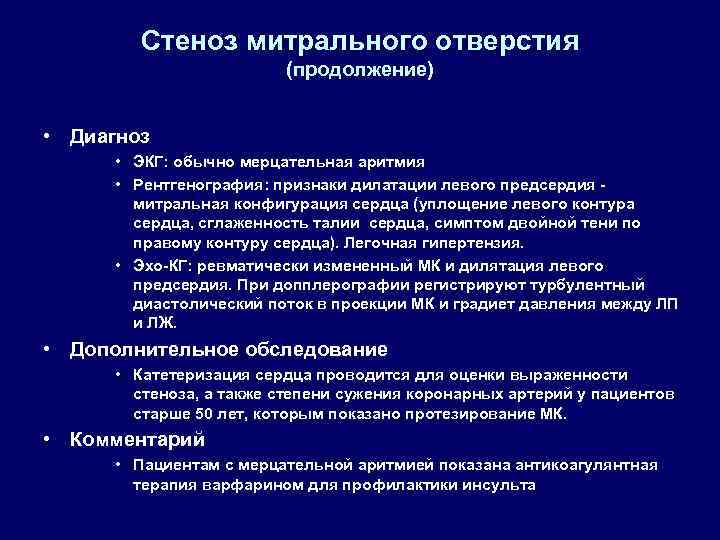 Стеноз митрального отверстия
(продолжение)

• Диагноз
• ЭКГ: обычно мерцательная аритмия
• Рентгенография: признаки дилатации левого предсердия - митральная конфигурация сердца (уплощение левого контура сердца, сглаженность талии сердца, симптом двойной тени по правому контуру сердца). Легочная гипертензия.
• Эхо-КГ: ревматически измененный МК и дилятация левого предсердия. При допплерографии регистрируют турбулентный диастолический поток в проекции МК и градиет давления между ЛП и ЛЖ.
• Дополнительное обследование
• Катетеризация сердца проводится для оценки выраженности стеноза, а также степени сужения коронарных артерий у пациентов старше 50 лет, которым показано протезирование МК.
• Комментарий
• Пациентам с мерцательной аритмией показана антикоагулянтная терапия варфарином для профилактики инсульта